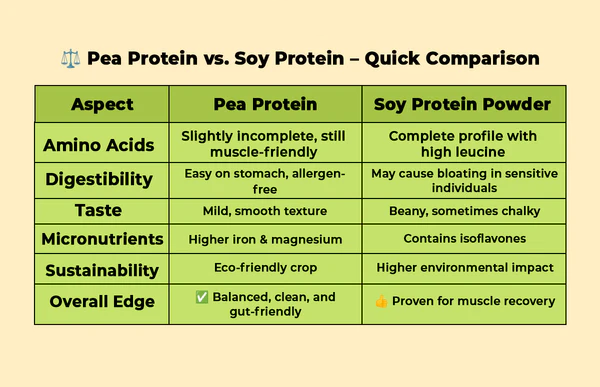 ⚖️ Pea Protein vs. Soy Protein – Quick Comparison

| Aspect | Pea Protein | Soy Protein Powder |
|---|---|---|
| Amino Acids | Slightly incomplete, still muscle-friendly | Complete profile with high leucine |
| Digestibility | Easy on stomach, allergen-free | May cause bloating in sensitive individuals |
| Taste | Mild, smooth texture | Beany, sometimes chalky |
| Micronutrients | Higher iron & magnesium | Contains isoflavones |
| Sustainability | Eco-friendly crop | Higher environmental impact |
| Overall Edge | ✅ Balanced, clean, and gut-friendly | 👍 Proven for muscle recovery |